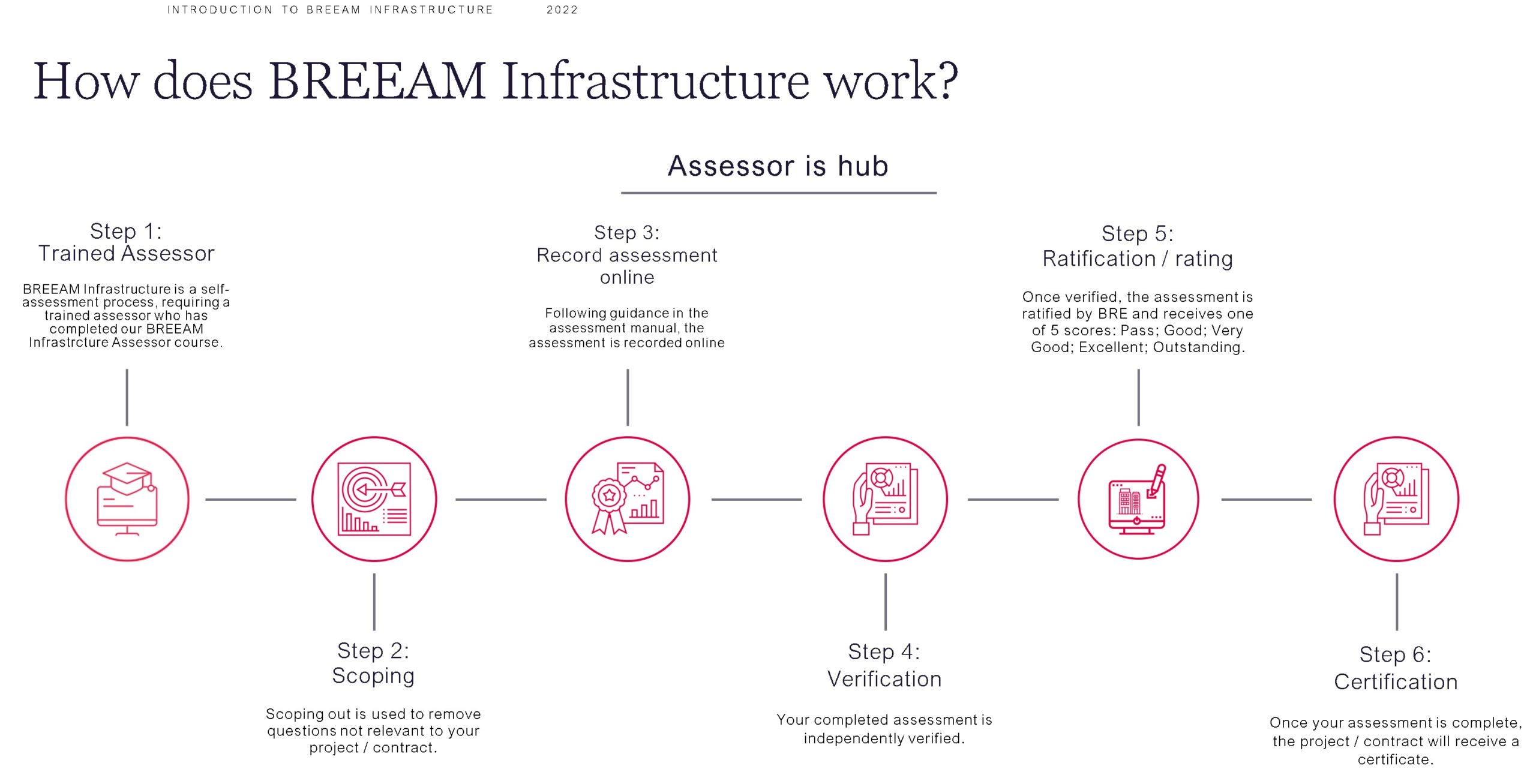 INTRODUCTION TO BREEAM INFRASTRUCTURE 2022

How does BREEAM Infrastructure work?

Assessor is hub

Step 1:
Trained Assessor

BREEAM Infrastructure is a self-assessment process, requiring a trained assessor who has completed our BREEAM Infrastrcture Assessor course.

Step 2:
Scoping

Scoping out is used to remove questions not relevant to your project / contract.

Step 3:
Record assessment online

Following guidance in the assessment manual, the assessment is recorded online

Step 4:
Verification

Your completed assessment is independently verified.

Step 5:
Ratification / rating

Once verified, the assessment is ratified by BRE and receives one of 5 scores: Pass; Good; Very Good; Excellent; Outstanding.

Step 6:
Certification

Once your assessment is complete, the project / contract will receive a certificate.